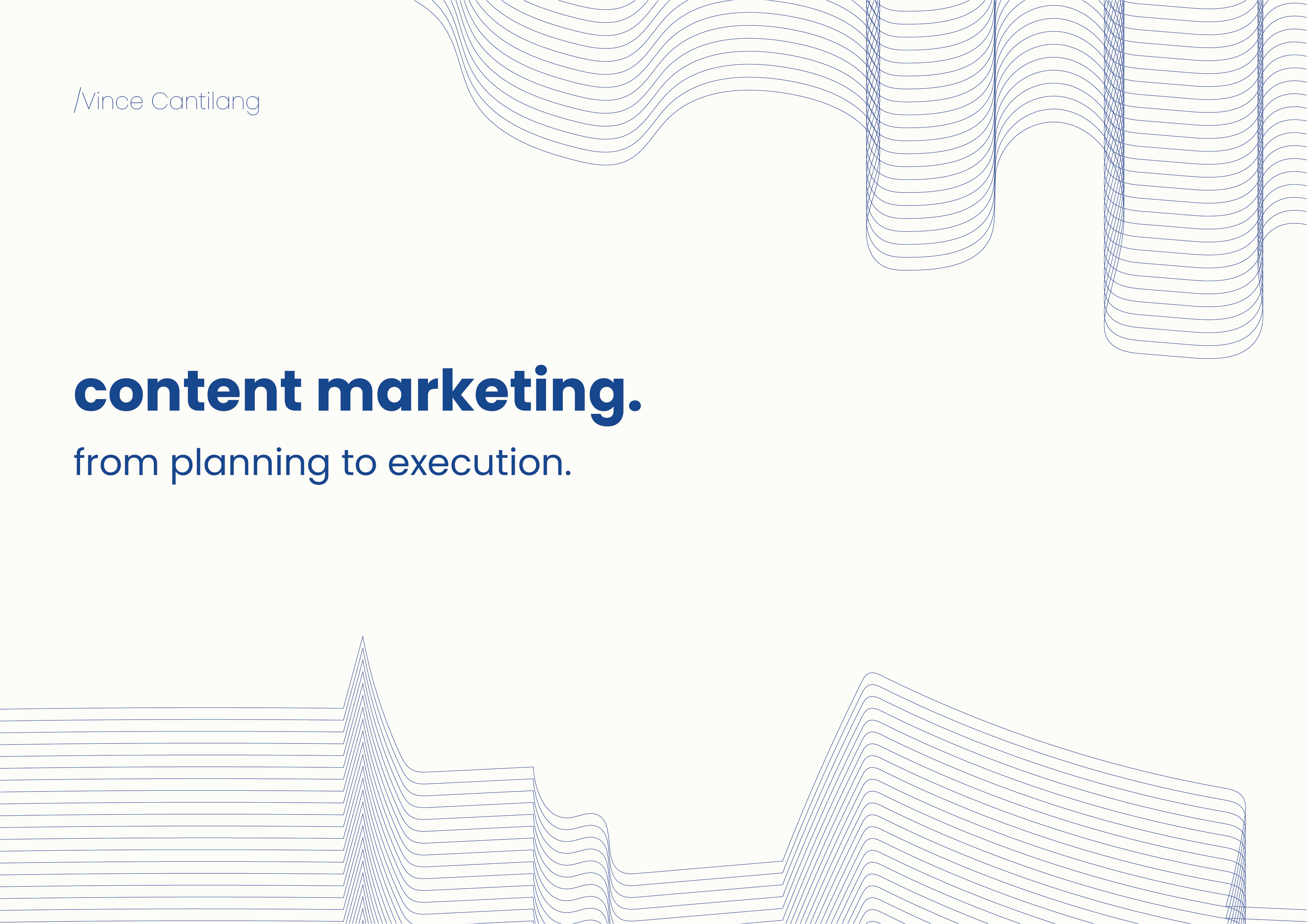 /Vince Cantilang

content marketing.

from planning to execution.